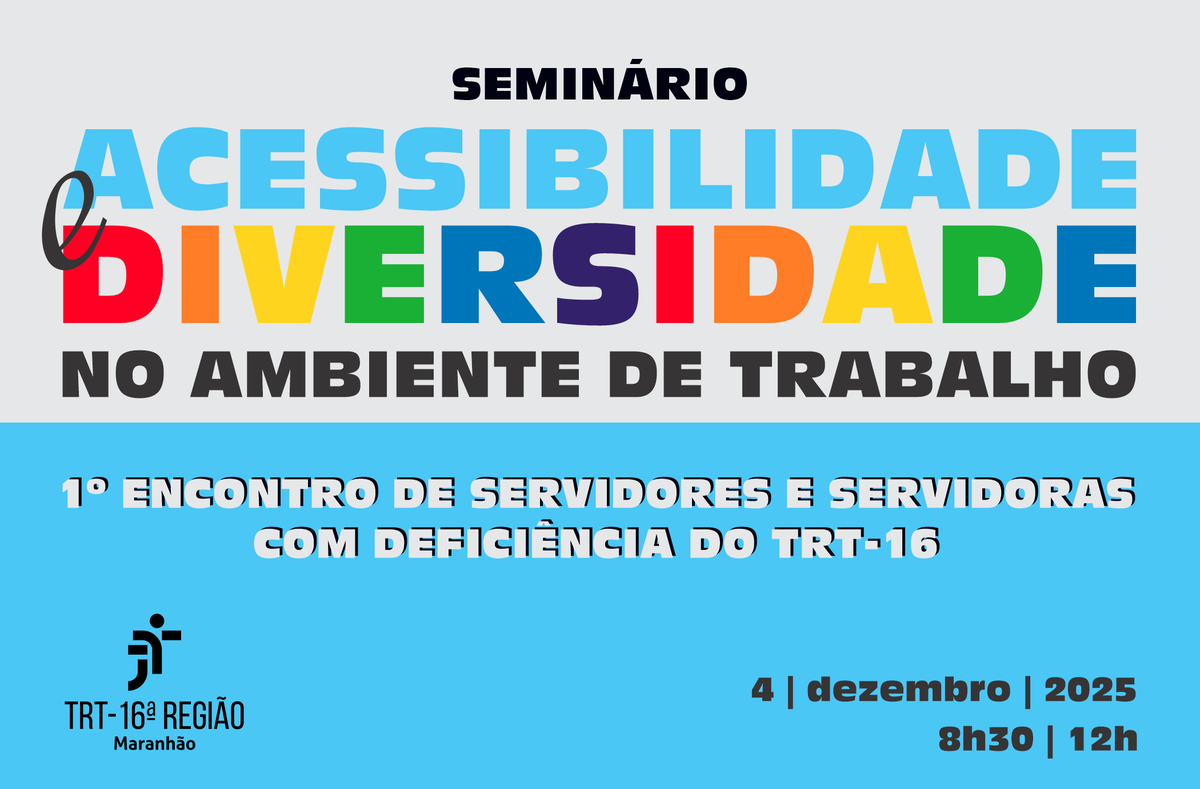 SEMINÁRIO
ACESSIBILIDADE
e
DIVERSIDADE
NO AMBIENTE DE TRABALHO

1º ENCONTRO DE SERVIDORES E SERVIDORAS COM DEFICIÊNCIA DO TRT-16

TRT-16ª REGIÃO
Maranhão

4 | dezembro | 2025
8h30 | 12h